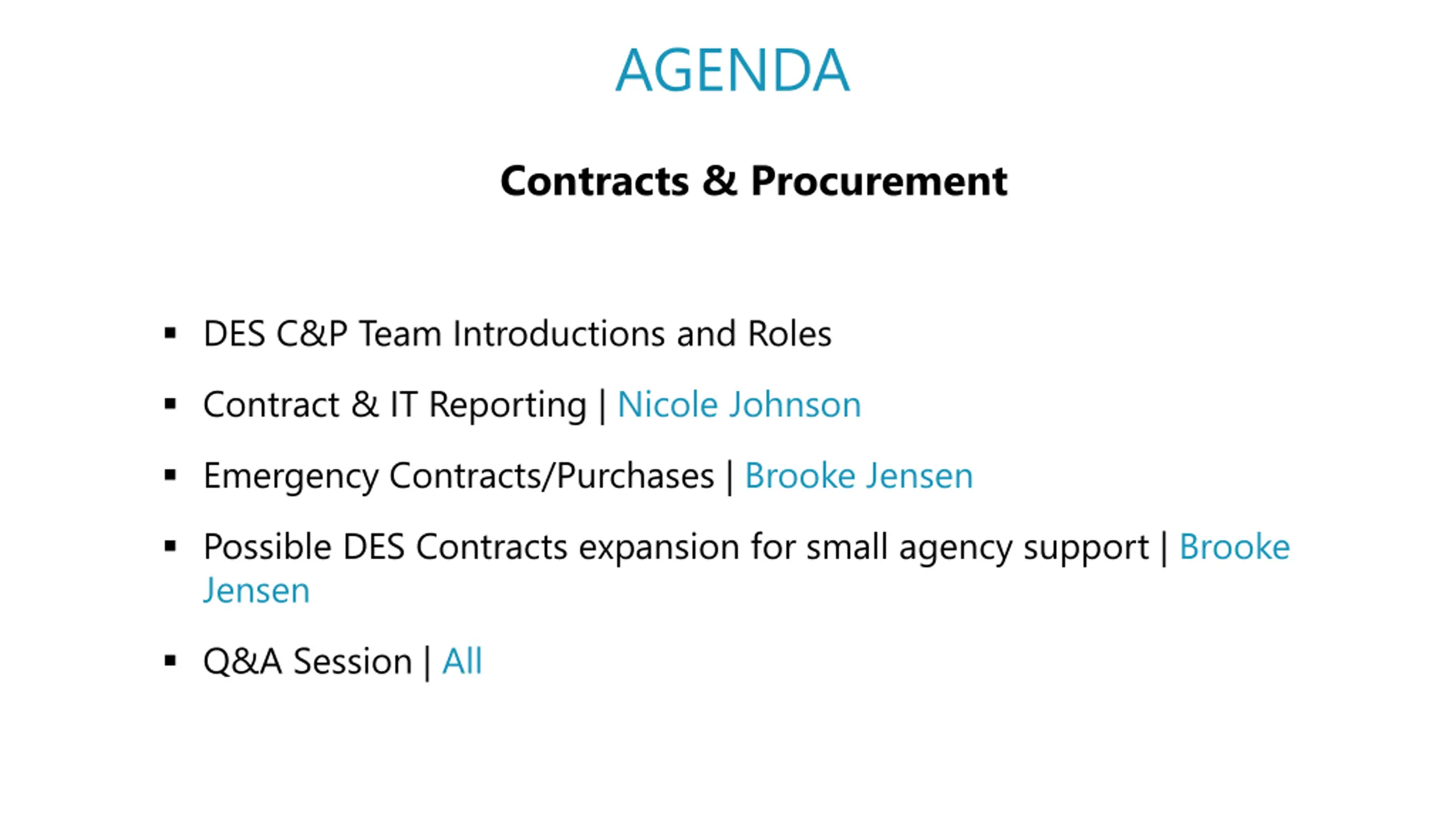 AGENDA

Contracts & Procurement

▪ DES C&P Team Introductions and Roles
▪ Contract & IT Reporting | Nicole Johnson
▪ Emergency Contracts/Purchases | Brooke Jensen
▪ Possible DES Contracts expansion for small agency support | Brooke Jensen
▪ Q&A Session | All